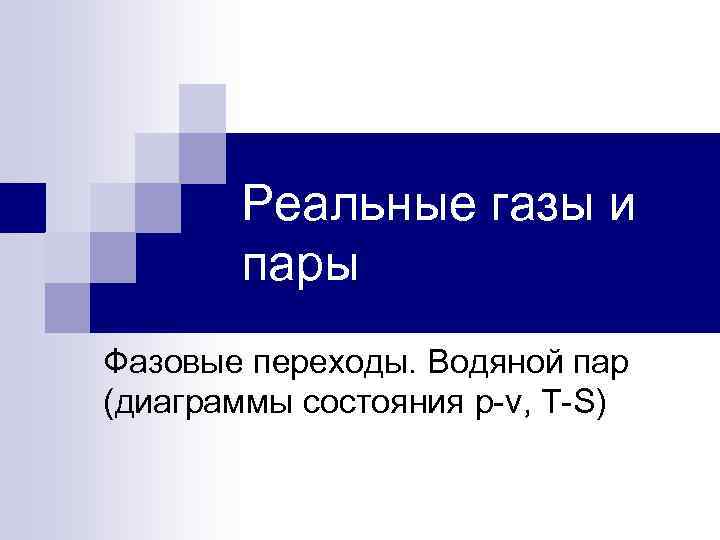 Реальные газы и пары

Фазовые переходы. Водяной пар (диаграммы состояния p-v, T-S)